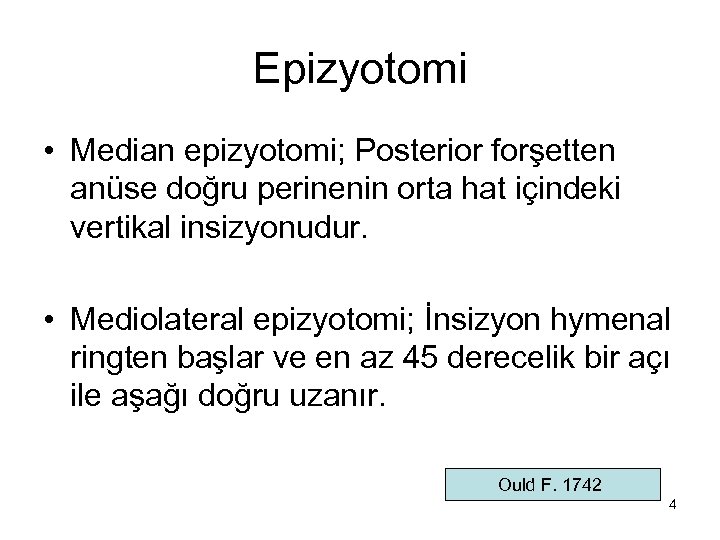 Epizyotomi

• Median epizyotomi; Posterior forşetten anüse doğru perinenin orta hat içindeki vertikal insizyonudur.

• Mediolateral epizyotomi; İnsizyon hymenal ringten başlar ve en az 45 derecelik bir açı ile aşağı doğru uzanır.

Ould F. 1742

4